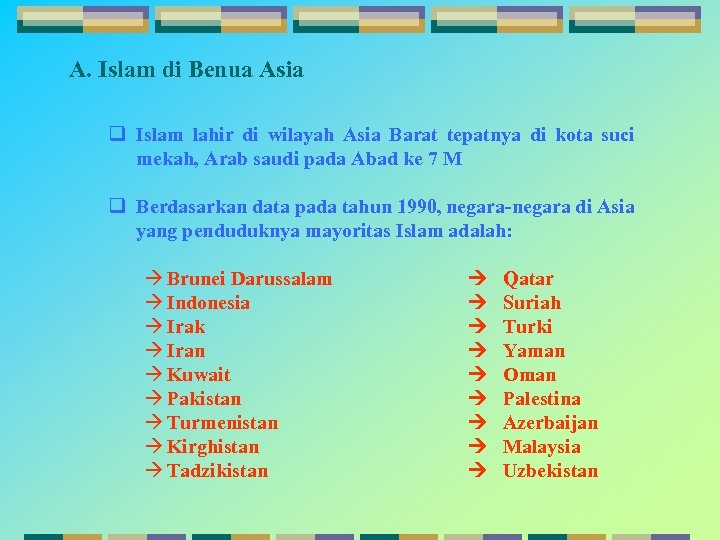 A. Islam di Benua Asia

❑ Islam lahir di wilayah Asia Barat tepatnya di kota suci mekah, Arab saudi pada Abad ke 7 M

❑ Berdasarkan data pada tahun 1990, negara-negara di Asia yang penduduknya mayoritas Islam adalah:

→ Brunei Darussalam
→ Indonesia
→ Irak
→ Iran
→ Kuwait
→ Pakistan
→ Turmenistan
→ Kirghistan
→ Tadzikistan

→ Qatar
→ Suriah
→ Turki
→ Yaman
→ Oman
→ Palestina
→ Azerbaijan
→ Malaysia
→ Uzbekistan